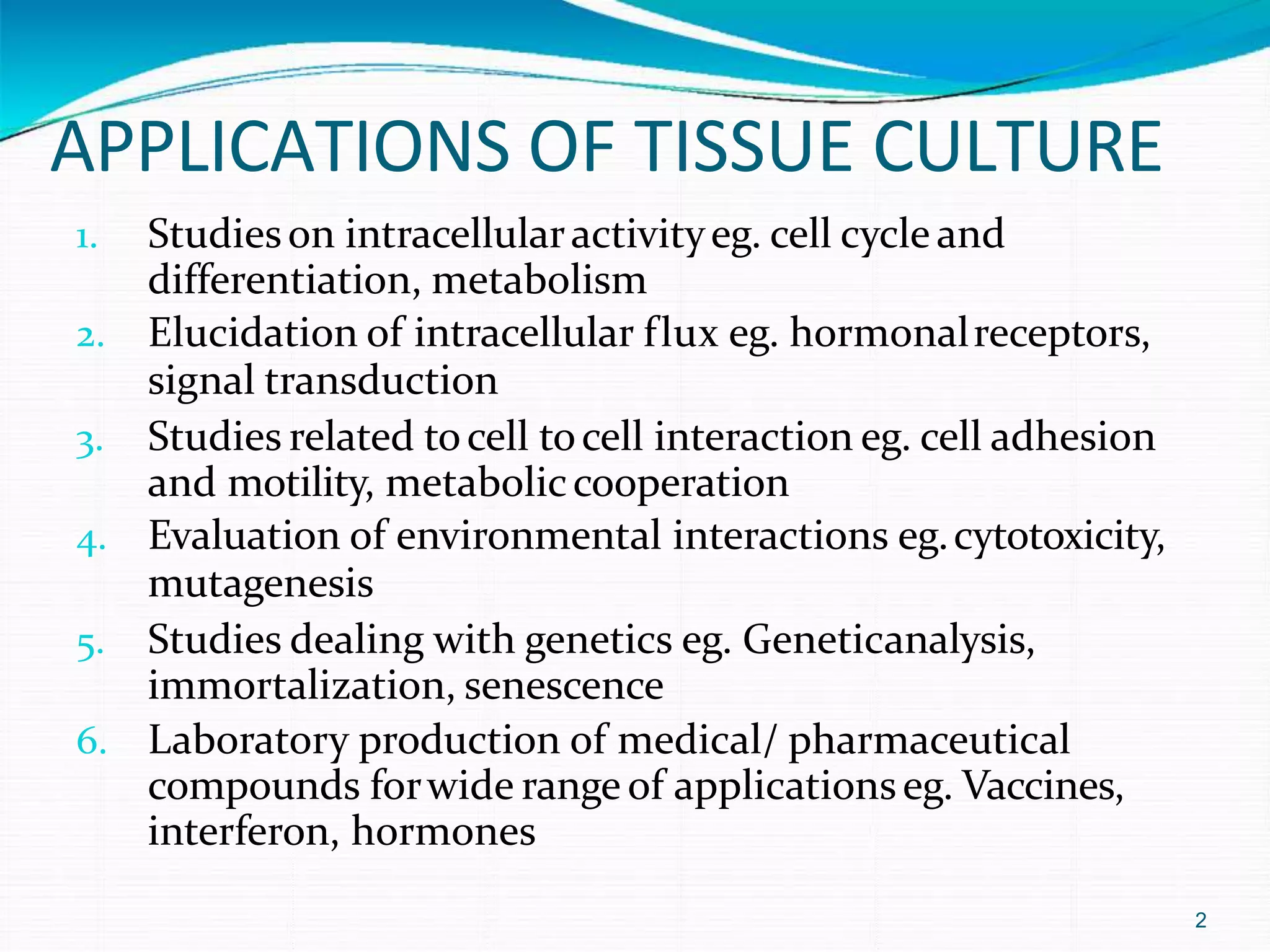 APPLICATIONS OF TISSUE CULTURE

1. Studies on intracellular activity eg. cell cycle and differentiation, metabolism
2. Elucidation of intracellular flux eg. hormonal receptors, signal transduction
3. Studies related to cell to cell interaction eg. cell adhesion and motility, metabolic cooperation
4. Evaluation of environmental interactions eg. cytotoxicity, mutagenesis
5. Studies dealing with genetics eg. Geneticanalysis, immortalization, senescence
6. Laboratory production of medical/ pharmaceutical compounds for wide range of applications eg. Vaccines, interferon, hormones

2